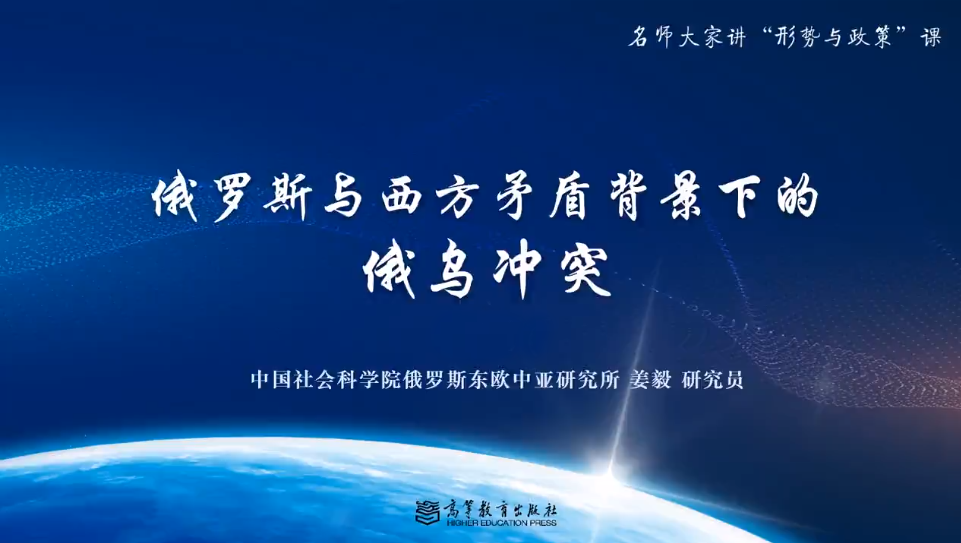 名师大家讲“形势与政策”课

俄罗斯与西方矛盾背景下的
俄乌冲突

中国社会科学院俄罗斯东欧中亚研究所 姜毅 研究员

高等教育出版社
HIGHER EDUCATION PRESS